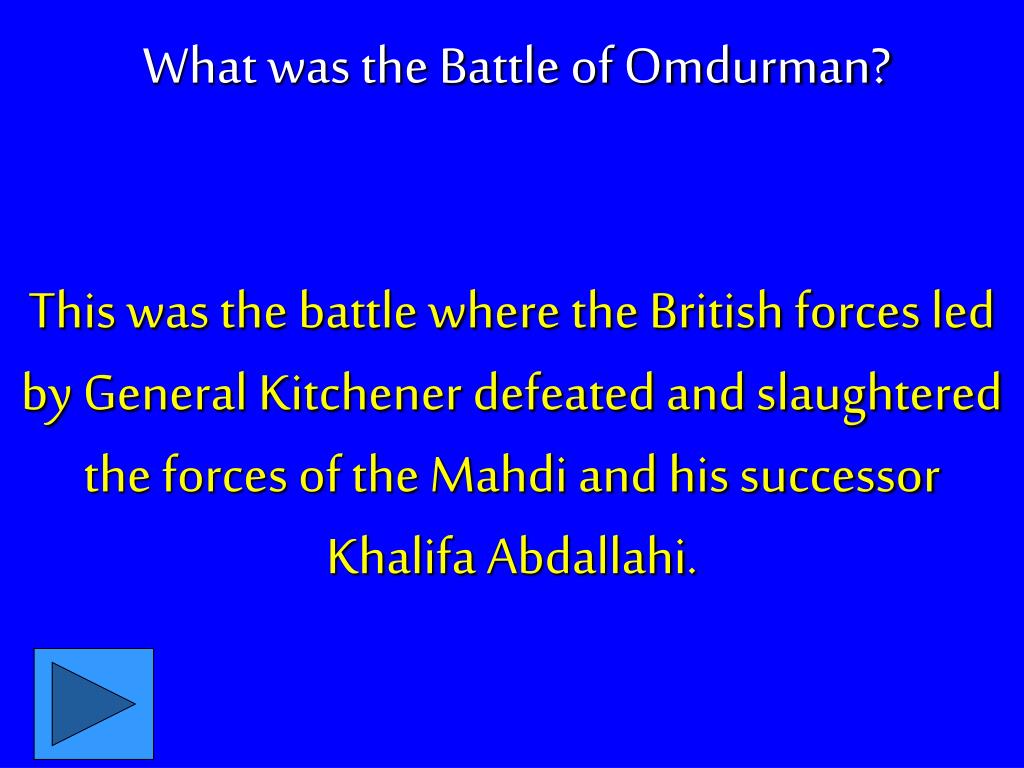 What was the Battle of Omdurman?

This was the battle where the British forces led by General Kitchener defeated and slaughtered the forces of the Mahdi and his successor Khalifa Abdallahi.